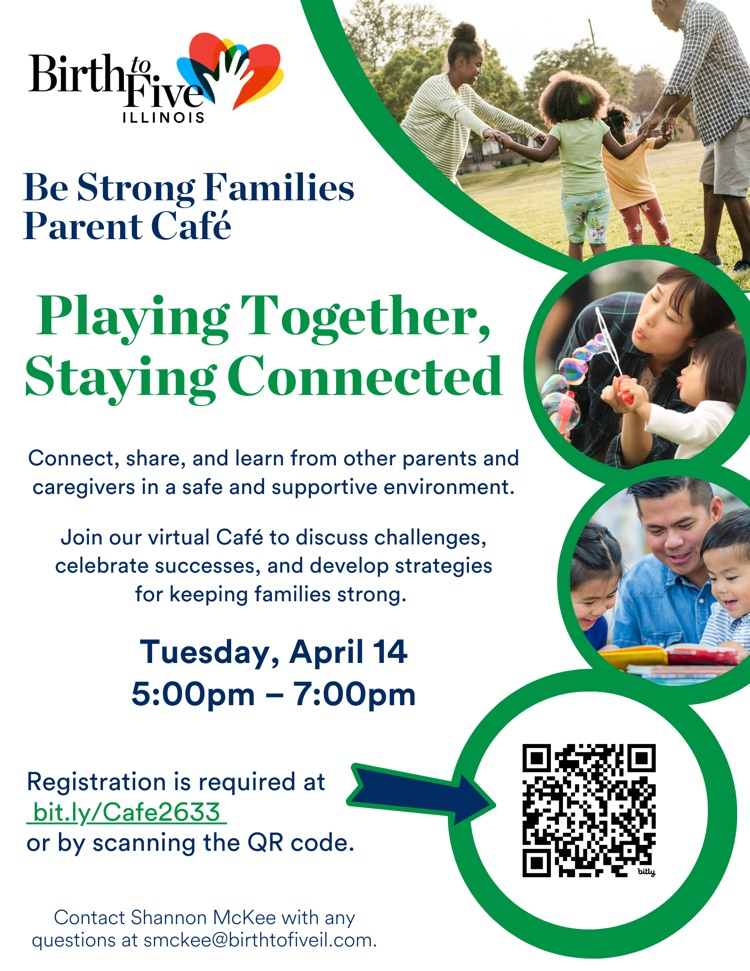 Birth to Five ILLINOIS

Be Strong Families Parent Café

Playing Together, Staying Connected

Connect, share, and learn from other parents and caregivers in a safe and supportive environment.

Join our virtual Café to discuss challenges, celebrate successes, and develop strategies for keeping families strong.

Tuesday, April 14
5:00pm – 7:00pm

Registration is required at bit.ly/Cafe2633 or by scanning the QR code.

bitly

Contact Shannon McKee with any questions at smckee@birthtofiveil.com.